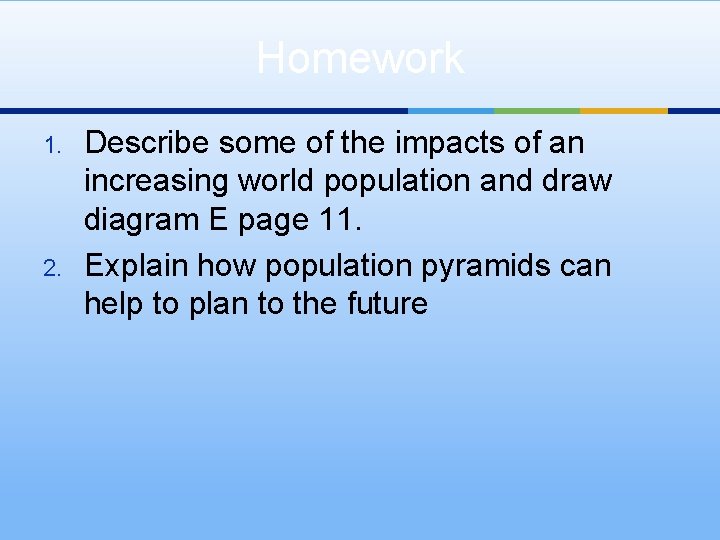 Homework

1. Describe some of the impacts of an increasing world population and draw diagram E page 11.
2. Explain how population pyramids can help to plan to the future